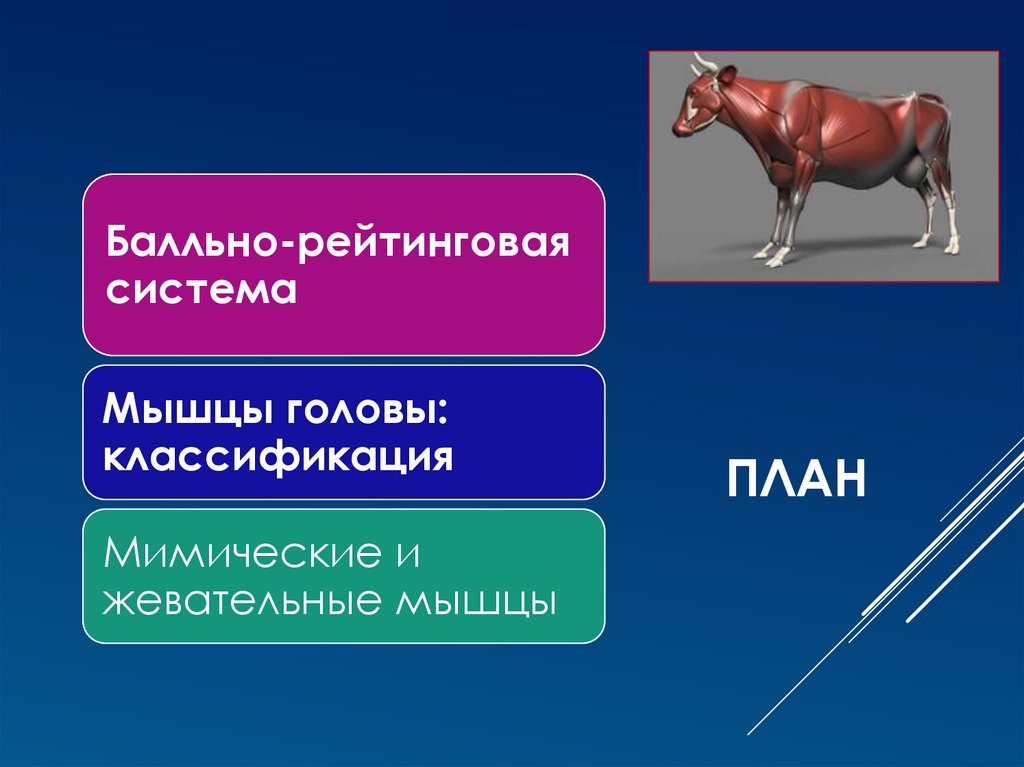 Балльно-рейтинговая система

Мышцы головы: классификация

Мимические и жевательные мышцы

ПЛАН